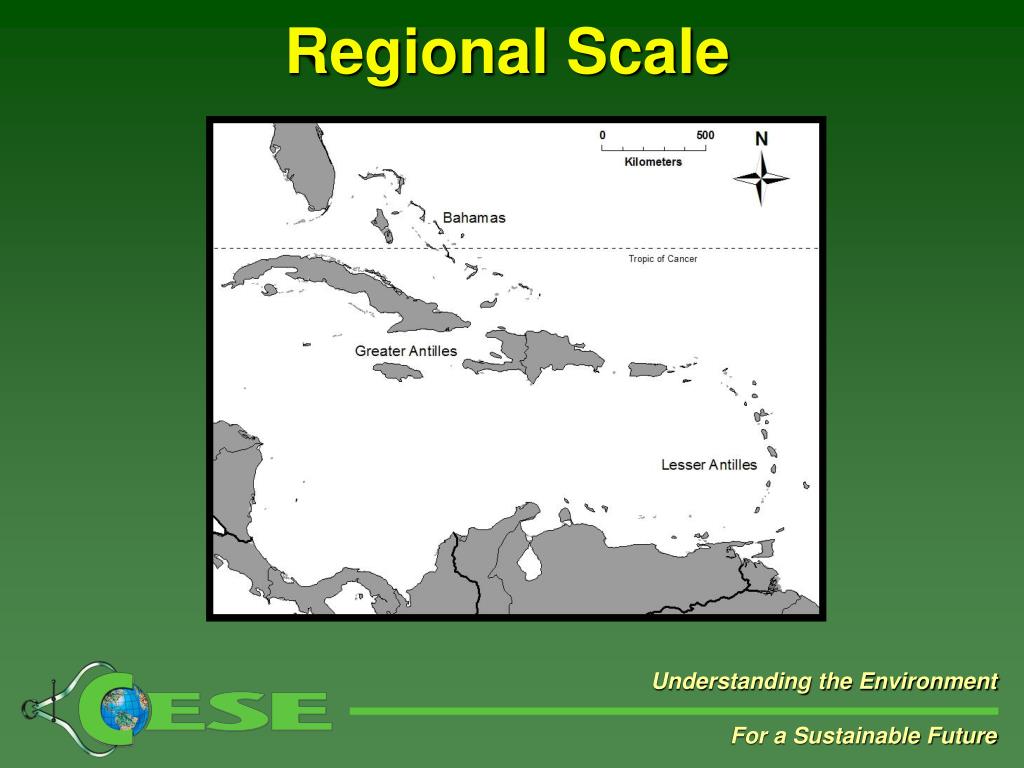 Regional Scale

0 500
Kilometers

N

Bahamas

Tropic of Cancer

Greater Antilles

Lesser Antilles

CESE

Understanding the Environment

For a Sustainable Future